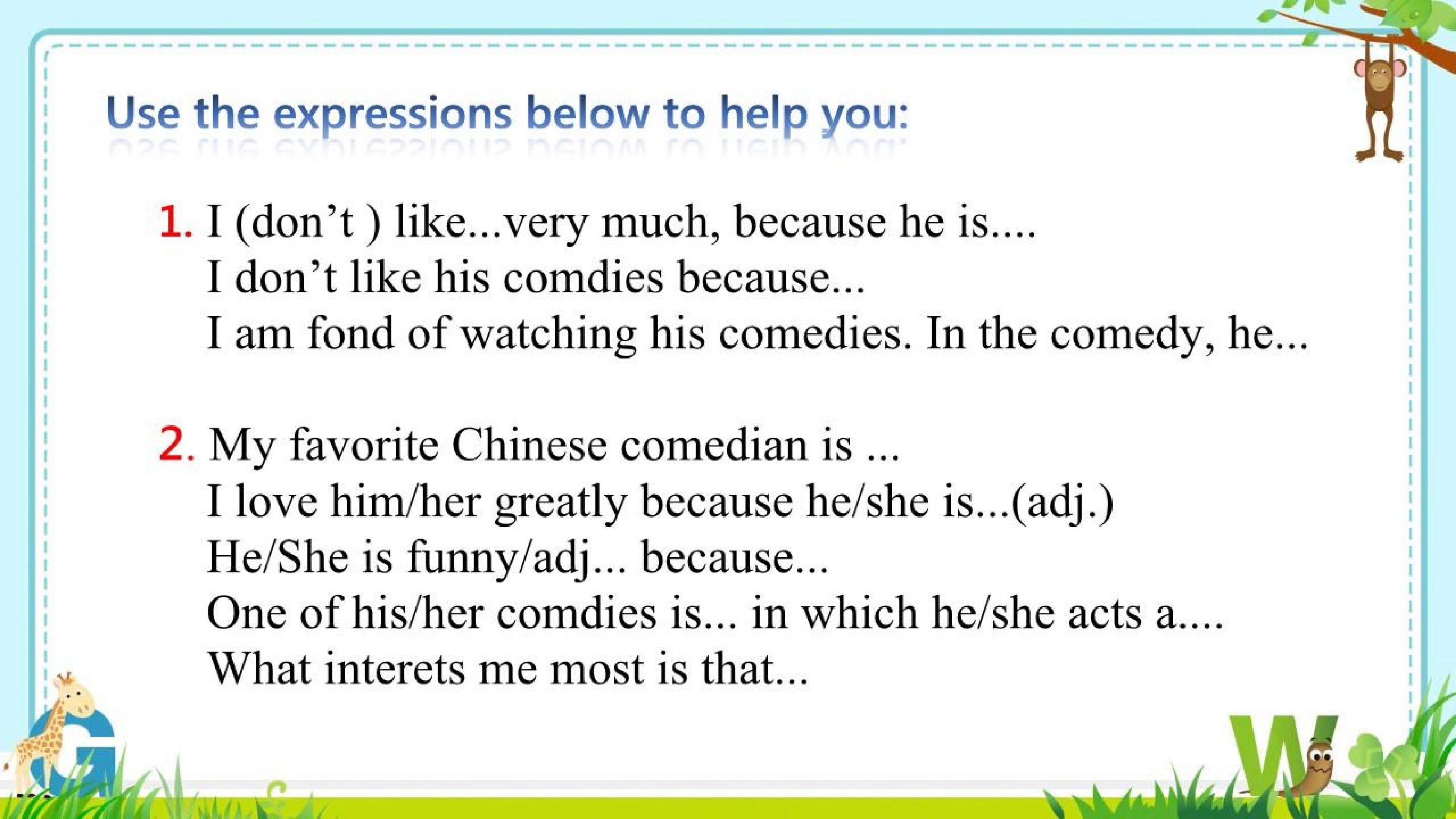 Use the expressions below to help you:

1. I (don't ) like...very much, because he is....
I don't like his comdies because...
I am fond of watching his comedies. In the comedy, he...

2. My favorite Chinese comedian is ...
I love him/her greatly because he/she is...(adj.)
He/She is funny/adj... because...
One of his/her comdies is... in which he/she acts a....
What interets me most is that...